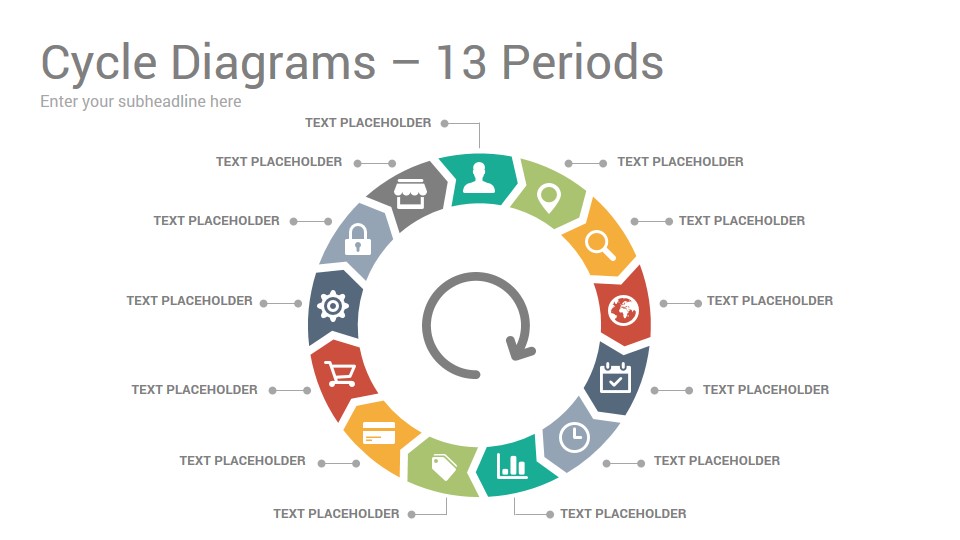 Cycle Diagrams – 13 Periods

Enter your subheadline here

TEXT PLACEHOLDER

TEXT PLACEHOLDER

TEXT PLACEHOLDER

TEXT PLACEHOLDER

TEXT PLACEHOLDER

TEXT PLACEHOLDER

TEXT PLACEHOLDER

TEXT PLACEHOLDER

TEXT PLACEHOLDER

TEXT PLACEHOLDER

TEXT PLACEHOLDER

TEXT PLACEHOLDER

TEXT PLACEHOLDER